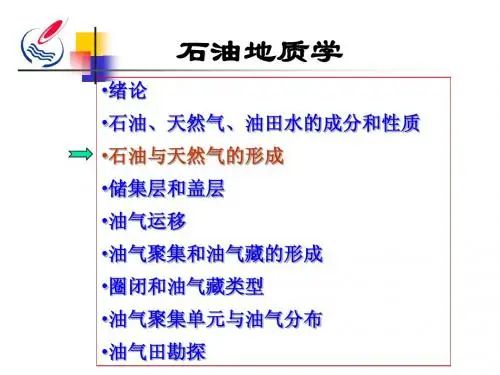 石油地质学

•绪论
•石油、天然气、油田水的成分和性质
•石油与天然气的形成
•储集层和盖层
•油气运移
•油气聚集和油气藏的形成
•圈闭和油气藏类型
•油气聚集单元与油气分布
•油气田勘探